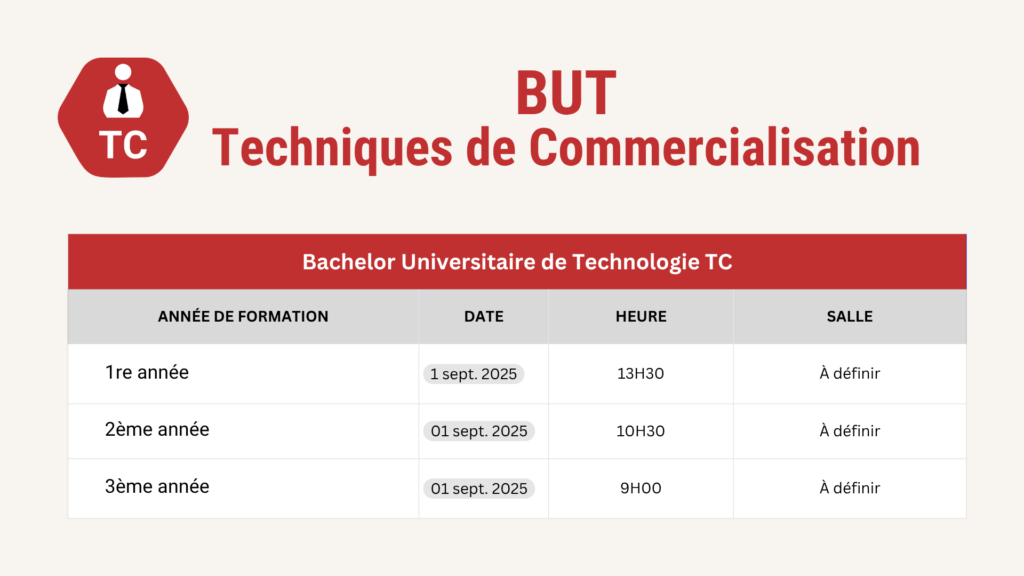 TC

BUT
Techniques de Commercialisation

Bachelor Universitaire de Technologie TC

| ANNÉE DE FORMATION | DATE | HEURE | SALLE |
|---|---|---|---|
| 1re année | 1 sept. 2025 | 13H30 | À définir |
| 2ème année | 01 sept. 2025 | 10H30 | À définir |
| 3ème année | 01 sept. 2025 | 9H00 | À définir |